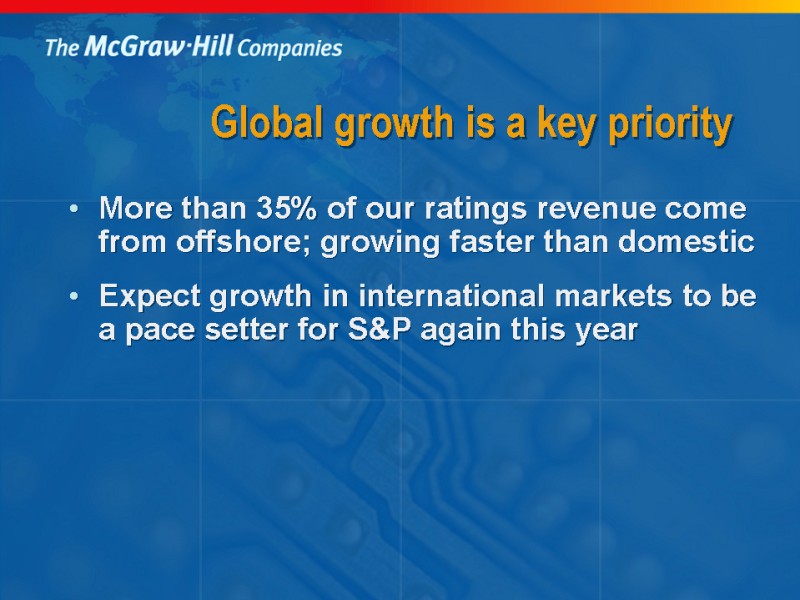 The McGraw·Hill Companies

Global growth is a key priority

• More than 35% of our ratings revenue come from offshore; growing faster than domestic

• Expect growth in international markets to be a pace setter for S&P again this year